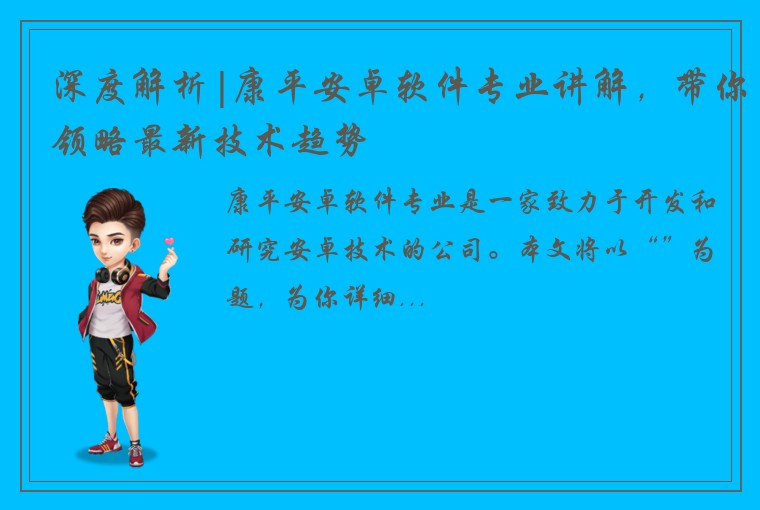 深度解析|康平安卓软件专业讲解，带你领略最新技术趋势

康平安卓软件专业是一家致力于开发和研究安卓技术的公司。本文将以“”为题，为你详细...